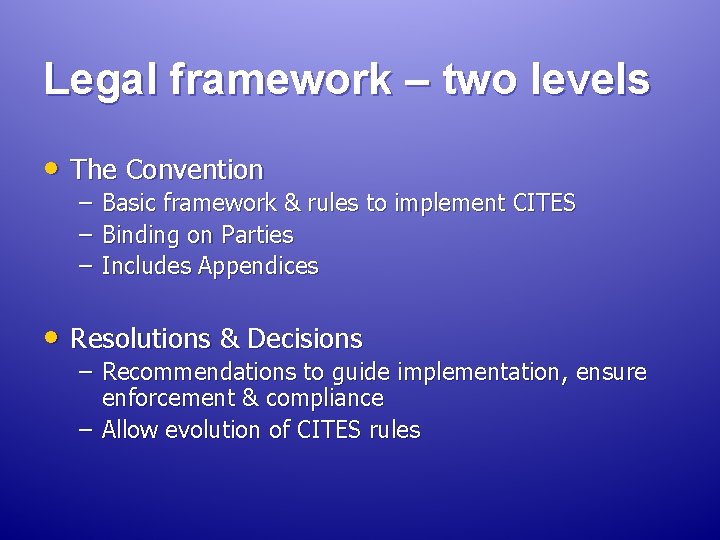 Legal framework – two levels

• The Convention
– Basic framework & rules to implement CITES
– Binding on Parties
– Includes Appendices

• Resolutions & Decisions
– Recommendations to guide implementation, ensure enforcement & compliance
– Allow evolution of CITES rules